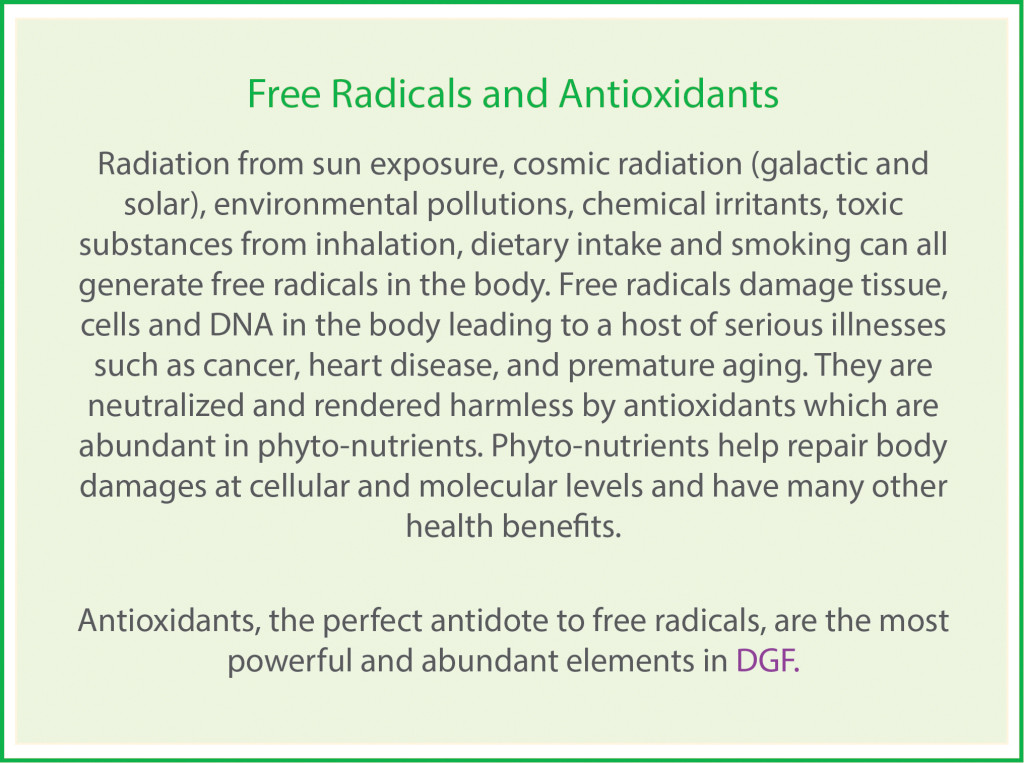 Free Radicals and Antioxidants

Radiation from sun exposure, cosmic radiation (galactic and solar), environmental pollutions, chemical irritants, toxic substances from inhalation, dietary intake and smoking can all generate free radicals in the body. Free radicals damage tissue, cells and DNA in the body leading to a host of serious illnesses such as cancer, heart disease, and premature aging. They are neutralized and rendered harmless by antioxidants which are abundant in phyto-nutrients. Phyto-nutrients help repair body damages at cellular and molecular levels and have many other health benefits.

Antioxidants, the perfect antidote to free radicals, are the most powerful and abundant elements in DGF.